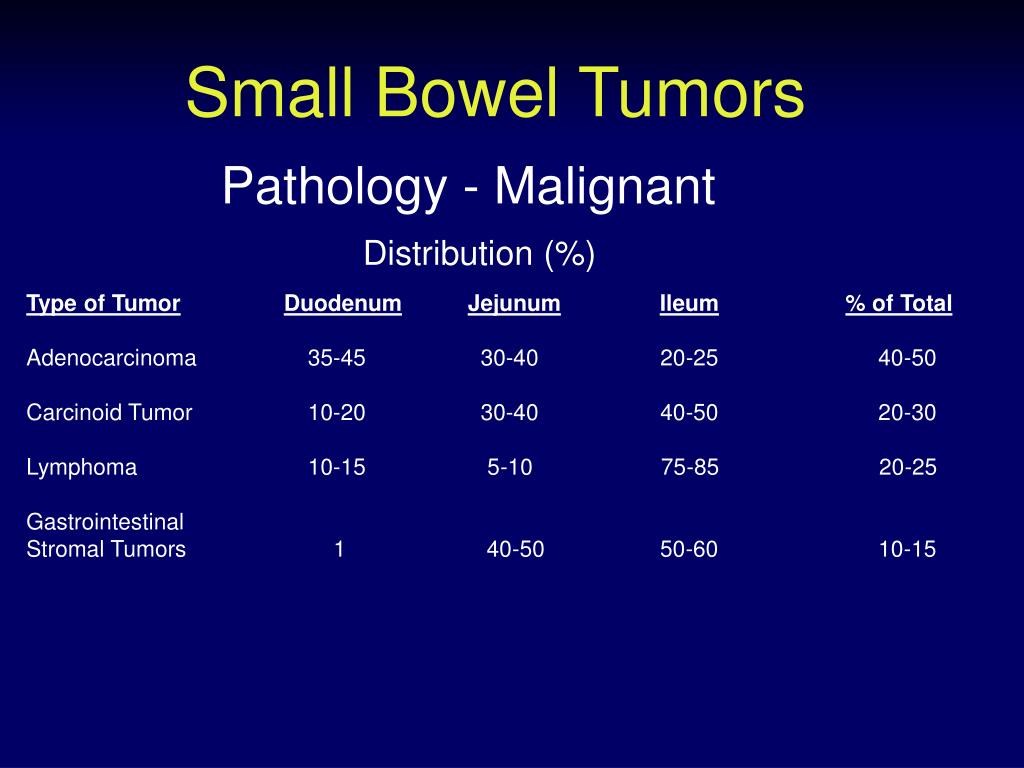 Small Bowel Tumors

Pathology - Malignant

Distribution (%)

| Type of Tumor | Duodenum | Jejunum | Ileum | % of Total |
|---|---|---|---|---|
| Adenocarcinoma | 35-45 | 30-40 | 20-25 | 40-50 |
| Carcinoid Tumor | 10-20 | 30-40 | 40-50 | 20-30 |
| Lymphoma | 10-15 | 5-10 | 75-85 | 20-25 |
| Gastrointestinal Stromal Tumors | 1 | 40-50 | 50-60 | 10-15 |